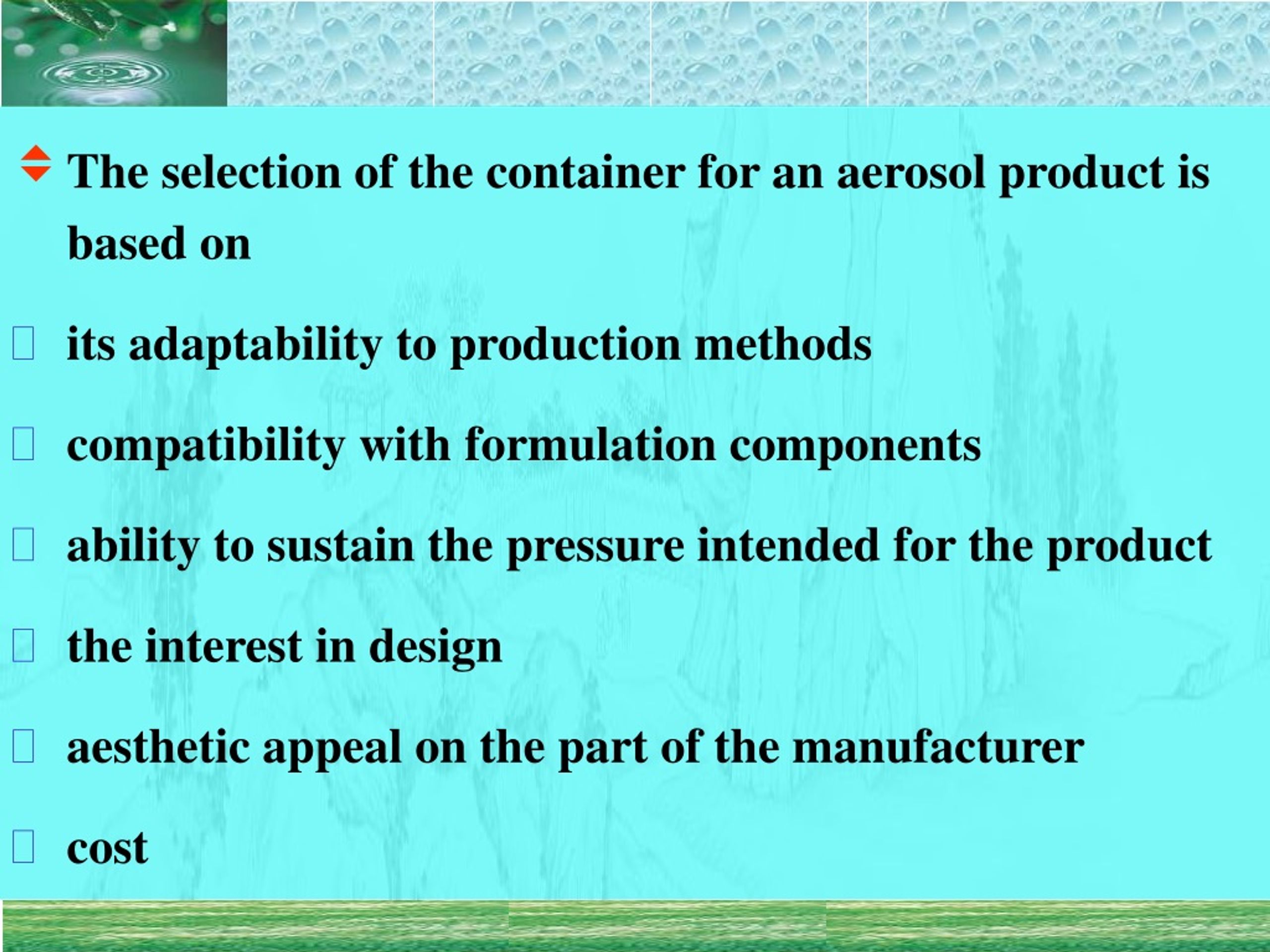 The selection of the container for an aerosol product is based on

its adaptability to production methods

compatibility with formulation components

ability to sustain the pressure intended for the product

the interest in design

aesthetic appeal on the part of the manufacturer

cost